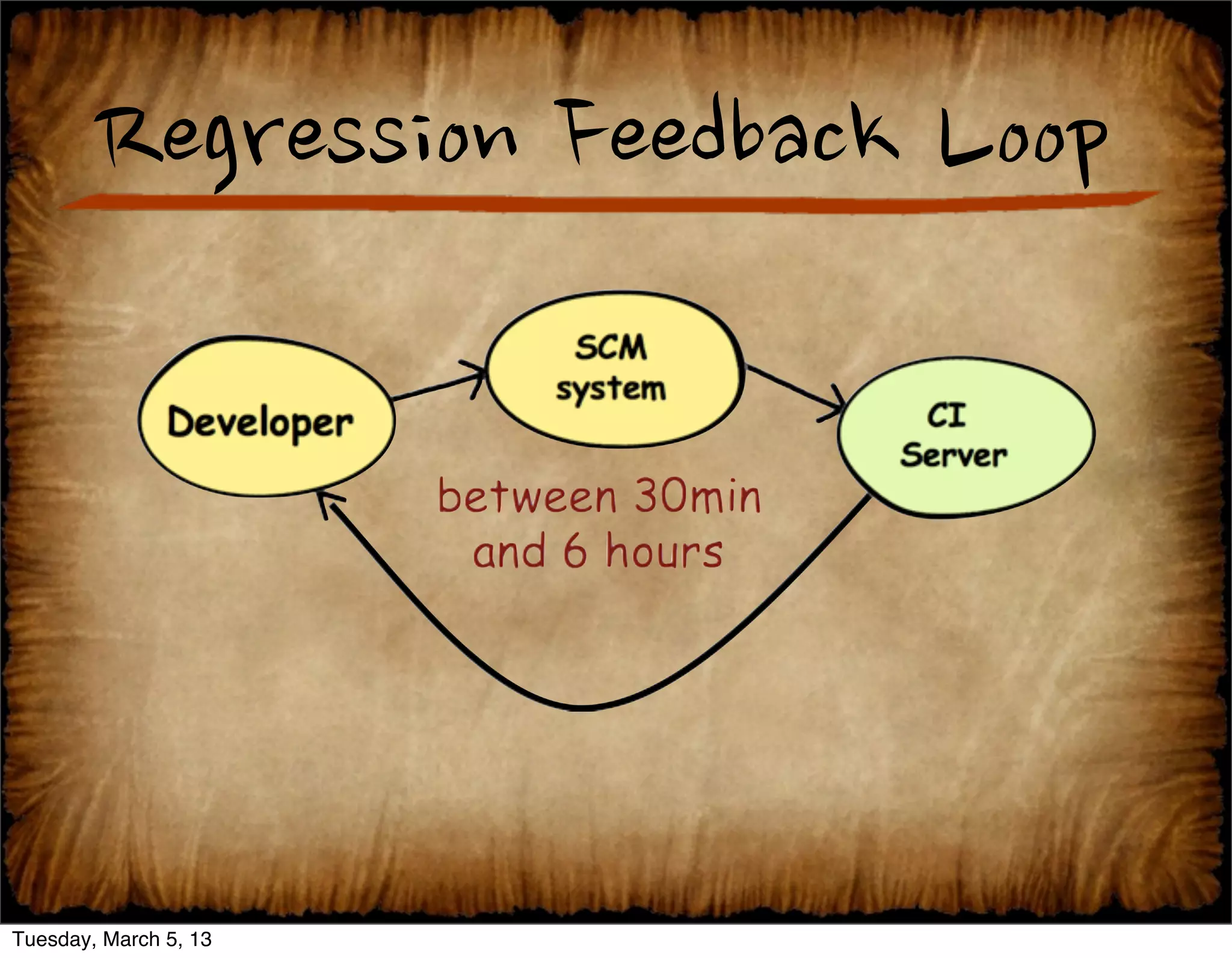 Regression Feedback Loop

Developer

SCM system

CI Server

between 30min and 6 hours

Tuesday, March 5, 13